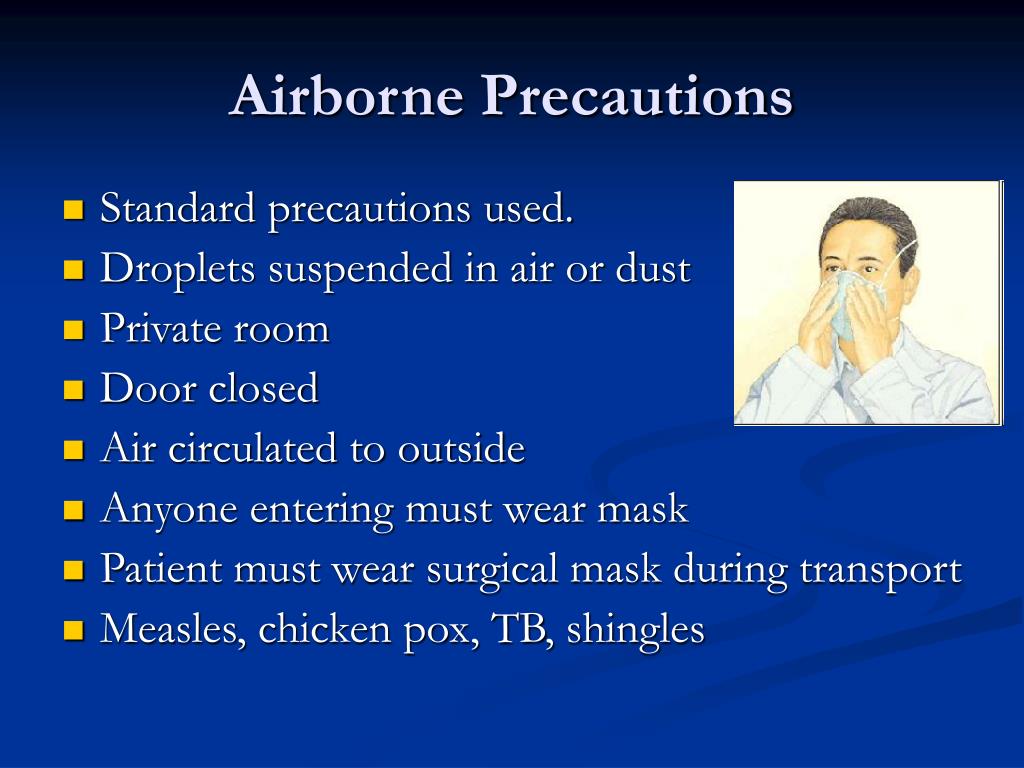 Airborne Precautions

- Standard precautions used.
- Droplets suspended in air or dust
- Private room
- Door closed
- Air circulated to outside
- Anyone entering must wear mask
- Patient must wear surgical mask during transport
- Measles, chicken pox, TB, shingles